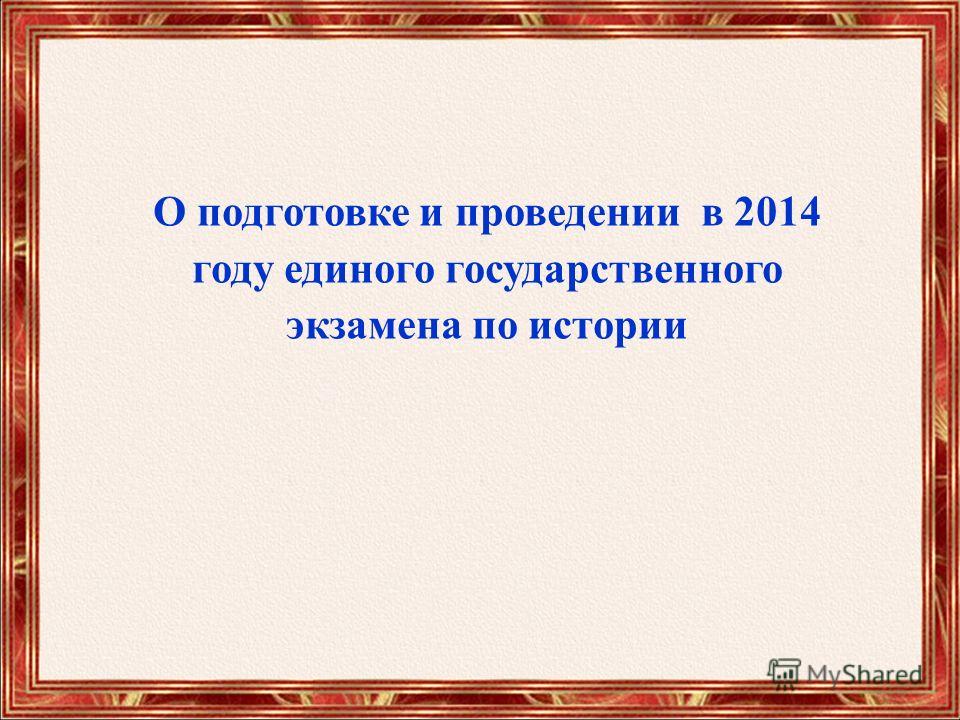 О подготовке и проведении в 2014 году единого государственного экзамена по истории

MyShared